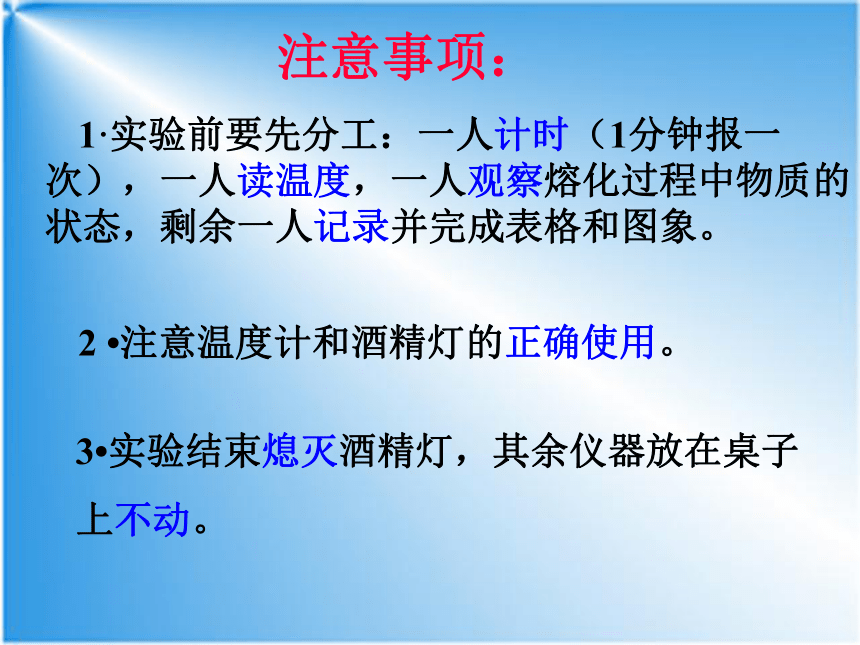 注意事项：

1·实验前要先分工：一人计时（1分钟报一次），一人读温度，一人观察熔化过程中物质的状态，剩余一人记录并完成表格和图象。

2 •注意温度计和酒精灯的正确使用。

3•实验结束熄灭酒精灯，其余仪器放在桌子上不动。